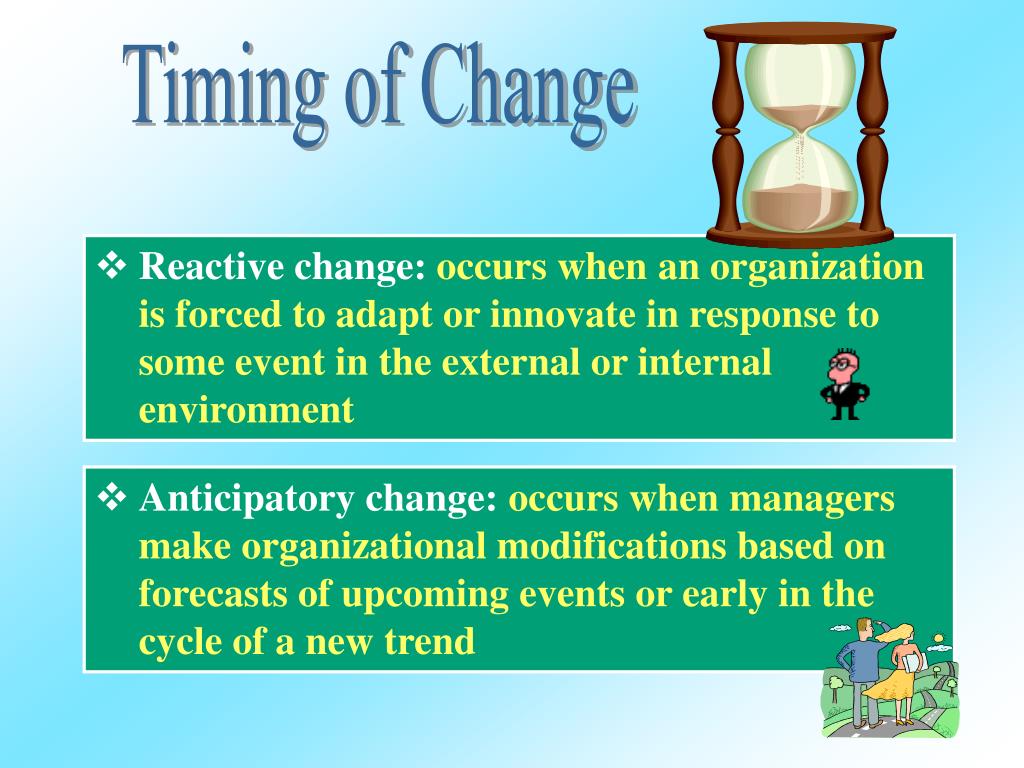 Timing of Change

❖ Reactive change: occurs when an organization is forced to adapt or innovate in response to some event in the external or internal environment

❖ Anticipatory change: occurs when managers make organizational modifications based on forecasts of upcoming events or early in the cycle of a new trend